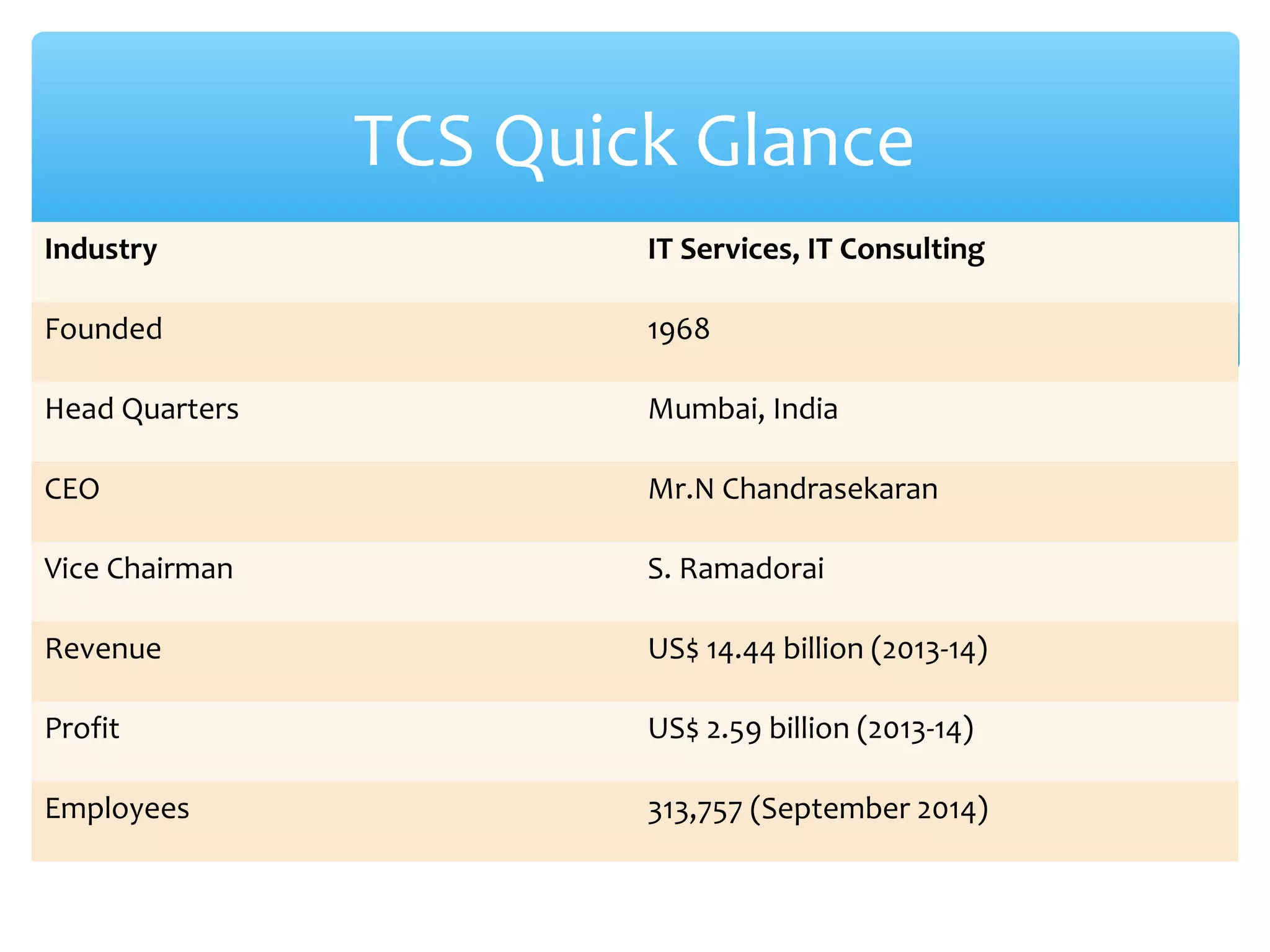 TCS Quick Glance

| Industry | IT Services, IT Consulting |
|---|---|
| Founded | 1968 |
| Head Quarters | Mumbai, India |
| CEO | Mr.N Chandrasekaran |
| Vice Chairman | S. Ramadorai |
| Revenue | US$ 14.44 billion (2013-14) |
| Profit | US$ 2.59 billion (2013-14) |
| Employees | 313,757 (September 2014) |